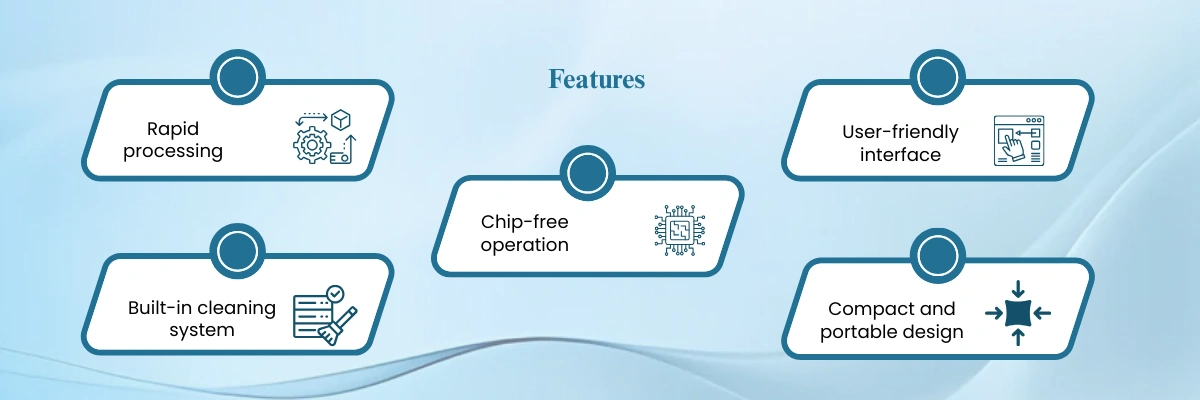 Features

Rapid processing

Built-in cleaning system

Chip-free operation

User-friendly interface

Compact and portable design